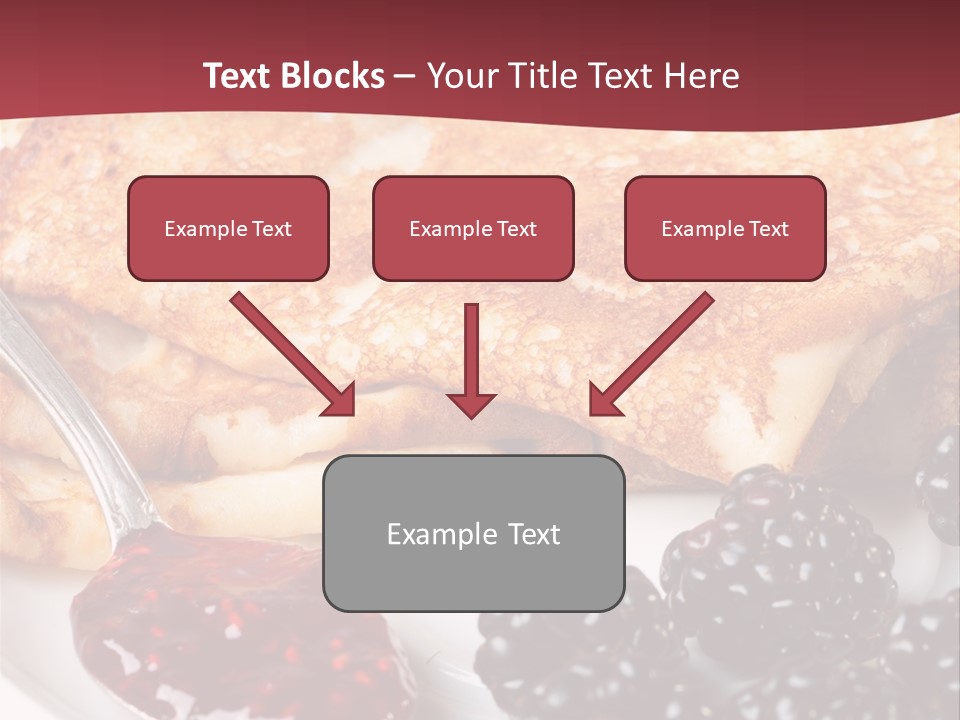 Text Blocks – Your Title Text Here

Example Text

Example Text

Example Text

Example Text